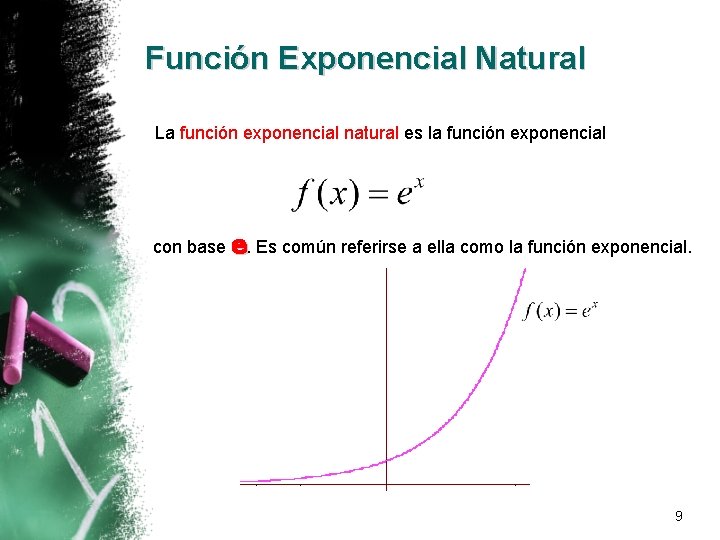 Función Exponencial Natural

La función exponencial natural es la función exponencial

$f(x) = e^x$

con base e. Es común referirse a ella como la función exponencial.

$f(x) = e^x$

9